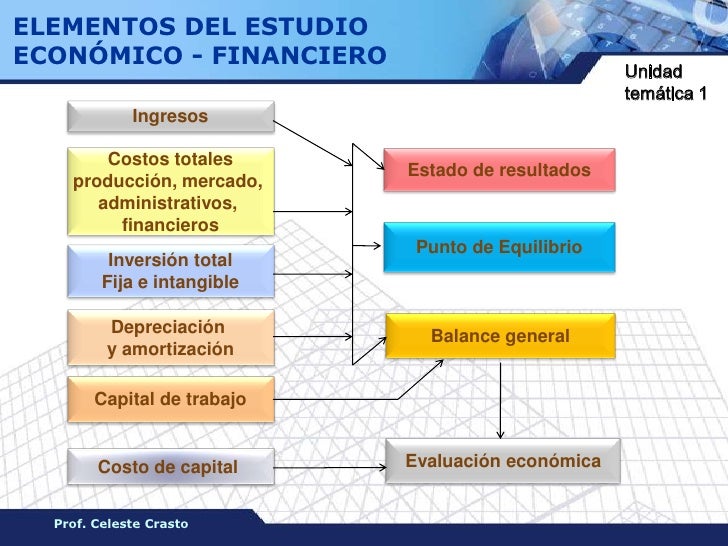 ELEMENTOS DEL ESTUDIO ECONÓMICO - FINANCIERO

Unidad temática 1

Ingresos

Costos totales producción, mercado, administrativos, financieros

Inversión total Fija e intangible

Depreciación y amortización

Capital de trabajo

Costo de capital

Estado de resultados

Punto de Equilibrio

Balance general

Evaluación económica

Prof. Celeste Crasto